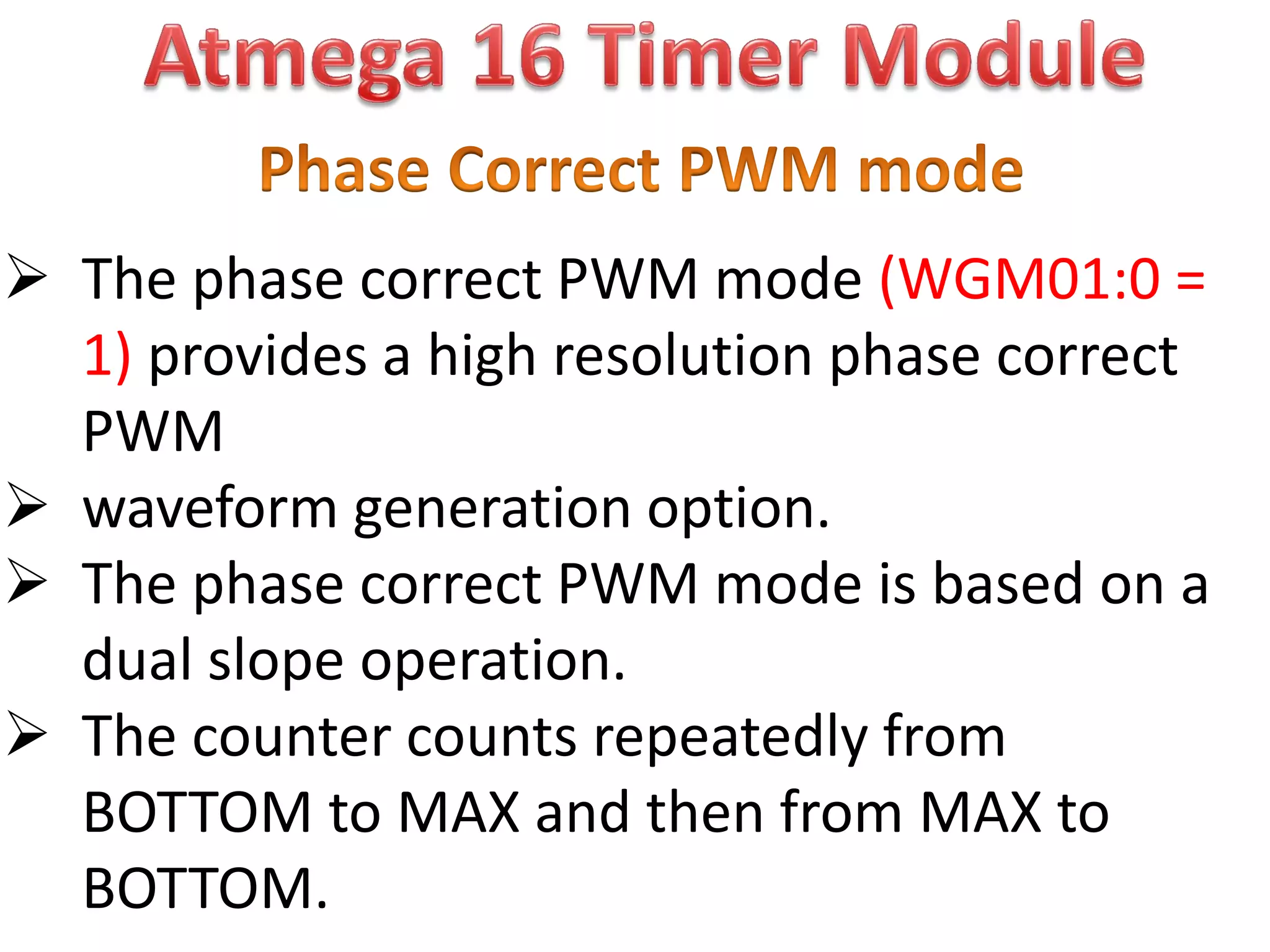 Atmega 16 Timer Module

Phase Correct PWM mode

➢ The phase correct PWM mode (WGM01:0 = 1) provides a high resolution phase correct PWM

➢ waveform generation option.

➢ The phase correct PWM mode is based on a dual slope operation.

➢ The counter counts repeatedly from BOTTOM to MAX and then from MAX to BOTTOM.